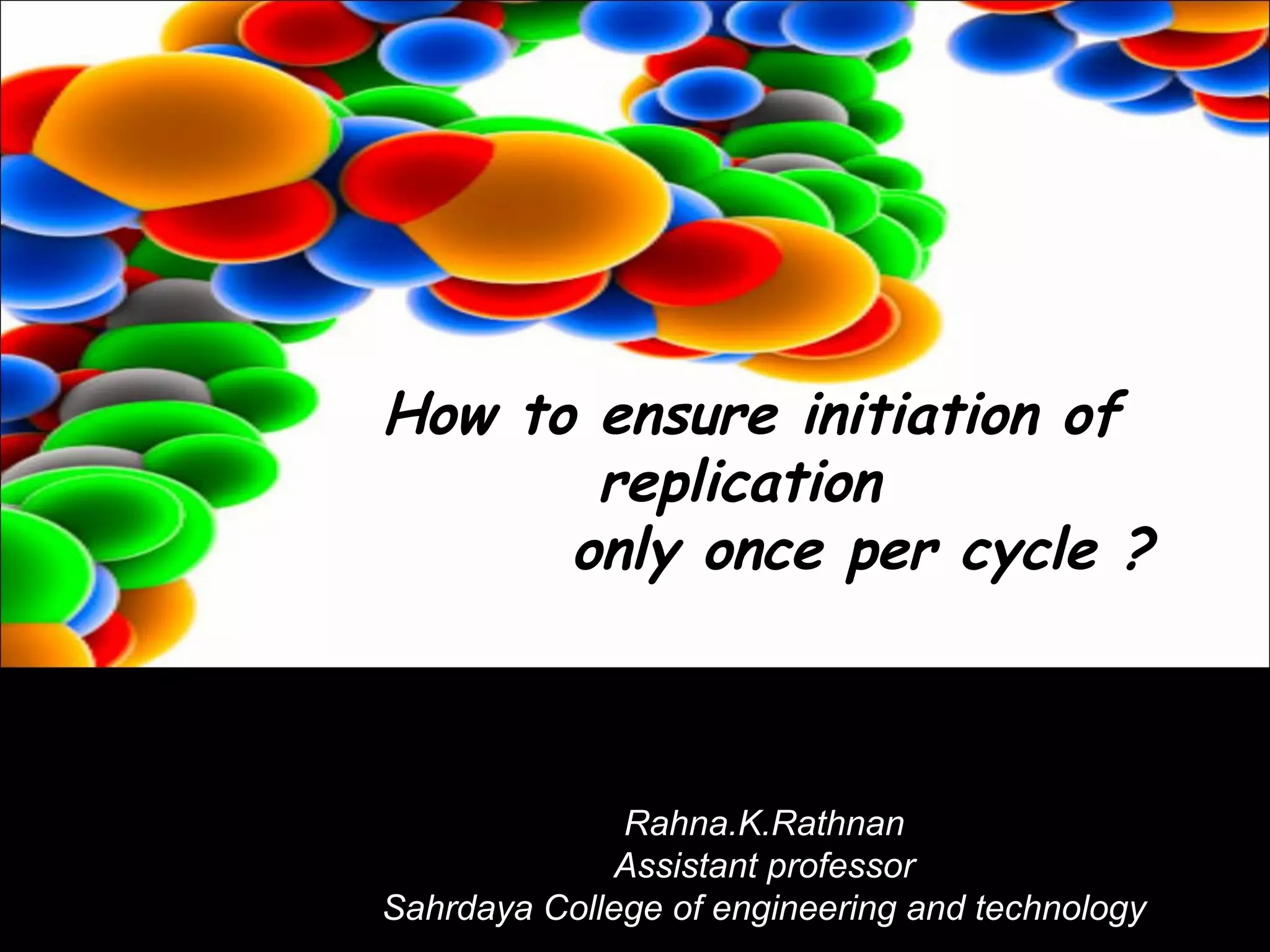 How to ensure initiation of replication only once per cycle ?

Rahna.K.Rathnan
Assistant professor
Sahrdaya College of engineering and technology